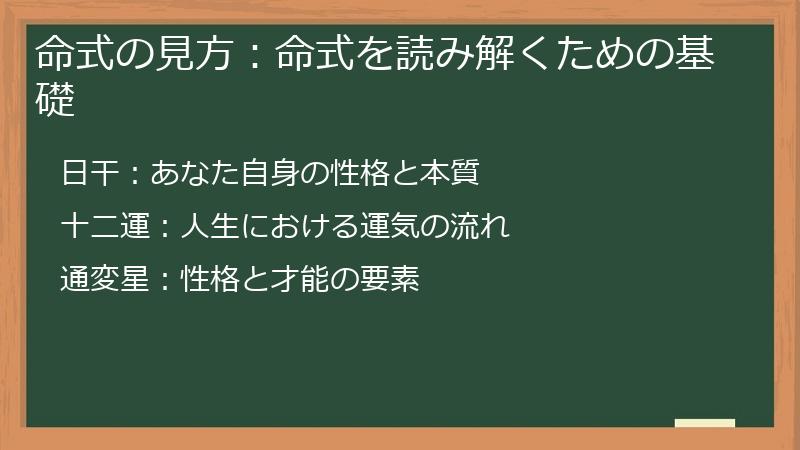 命式の見方：命式を読み解くための基礎

日干：あなた自身の性格と本質

十二運：人生における運気の流れ

通変星：性格と才能の要素